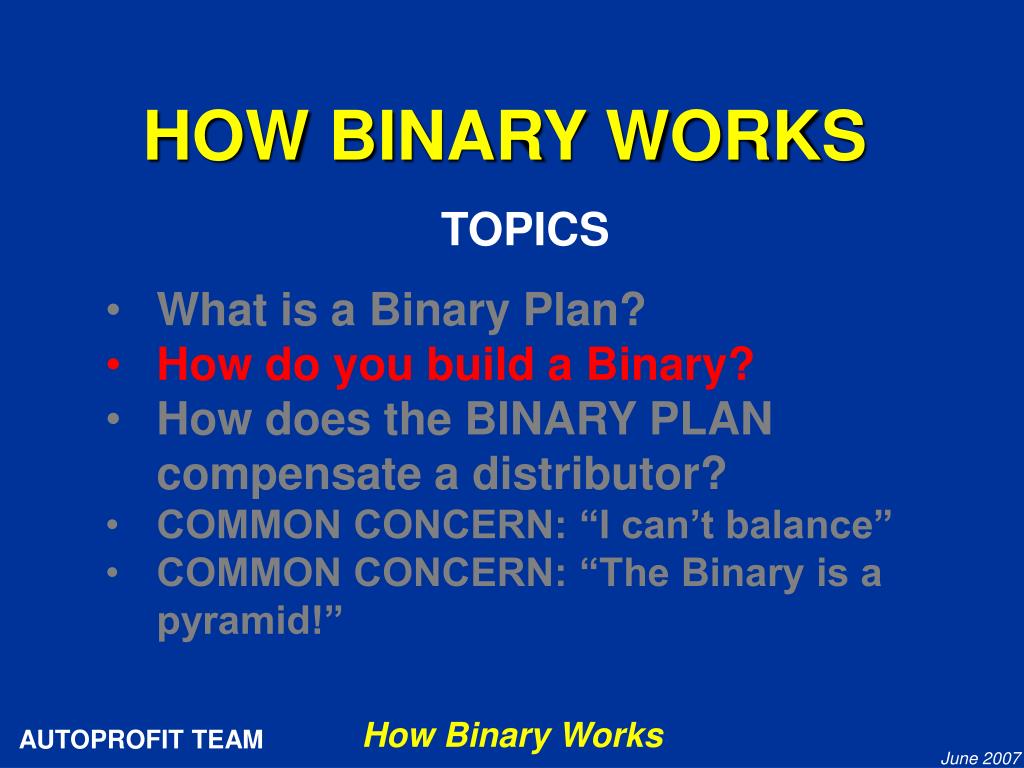 HOW BINARY WORKS

TOPICS

• What is a Binary Plan?
• How do you build a Binary?
• How does the BINARY PLAN compensate a distributor?
• COMMON CONCERN: “I can’t balance”
• COMMON CONCERN: “The Binary is a pyramid!”

AUTOPROFIT TEAM

How Binary Works

June 2007